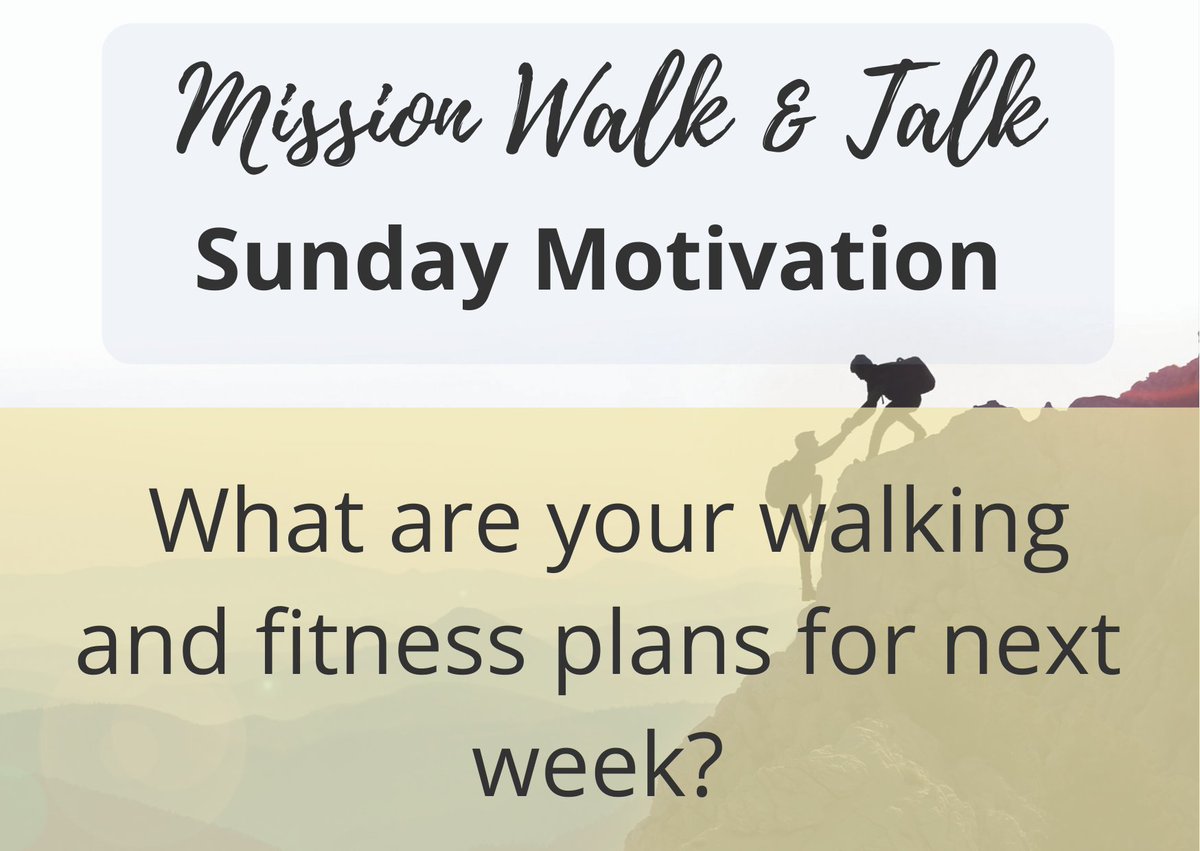 Mission Walk & Talk
Sunday Motivation

What are your walking and fitness plans for next week?